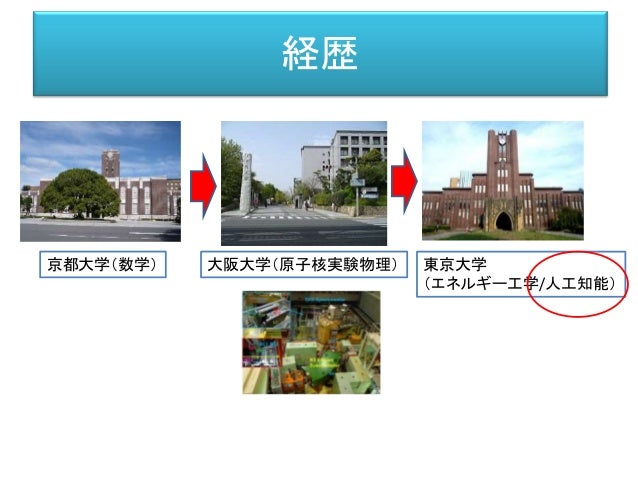 経歴

京都大学(数学)

大阪大学(原子核実験物理)

東京大学
(エネルギー工学/人工知能)